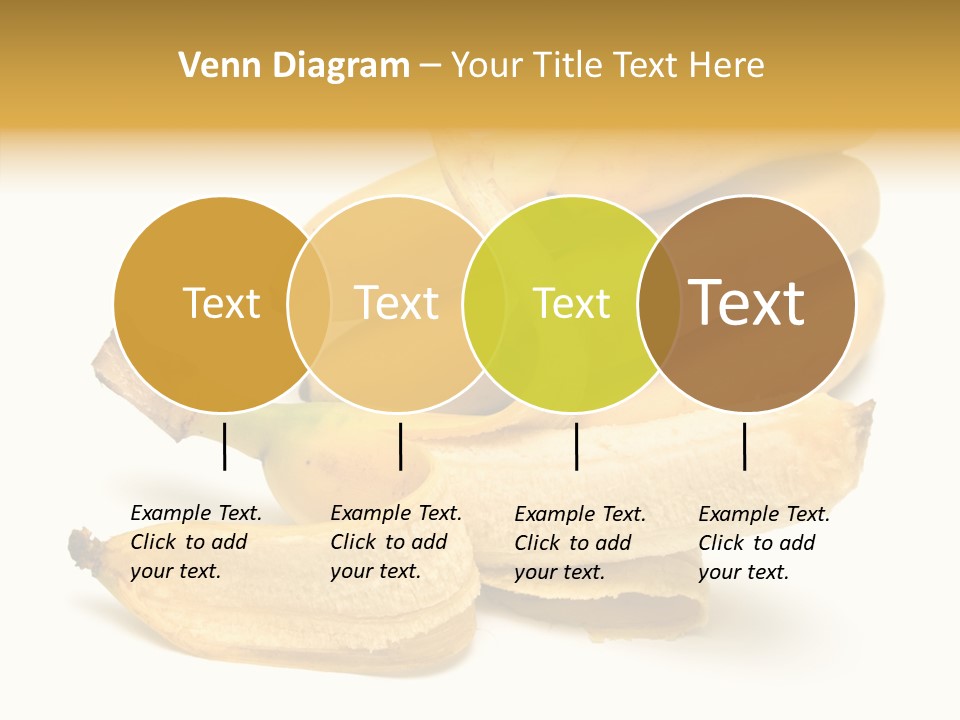 Venn Diagram – Your Title Text Here

Text

Text

Text

Text

Example Text. Click to add your text.

Example Text. Click to add your text.

Example Text. Click to add your text.

Example Text. Click to add your text.